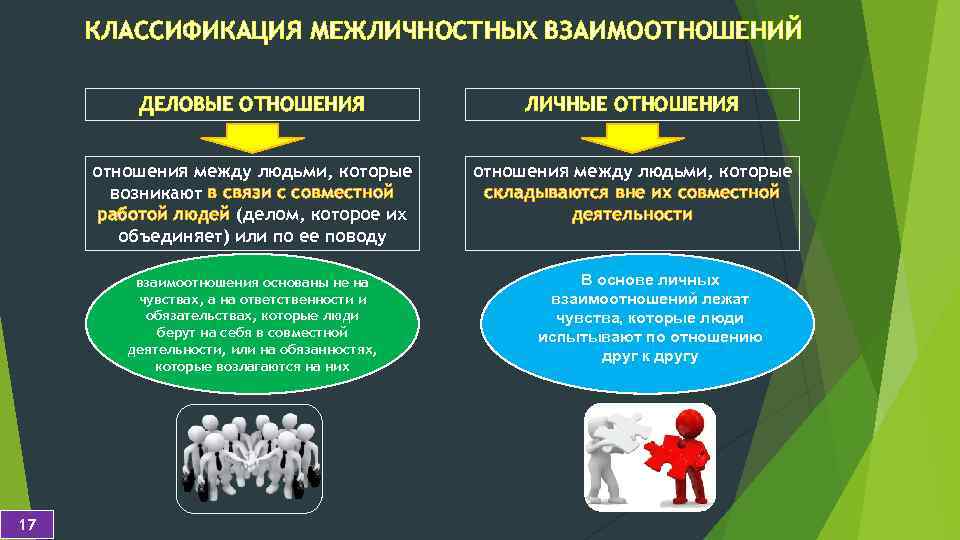 КЛАССИФИКАЦИЯ МЕЖЛИЧНОСТНЫХ ВЗАИМООТНОШЕНИЙ

ДЕЛОВЫЕ ОТНОШЕНИЯ

отношения между людьми, которые возникают в связи с совместной работой людей (делом, которое их объединяет) или по ее поводу

взаимоотношения основаны не на чувствах, а на ответственности и обязательствах, которые люди берут на себя в совместной деятельности, или на обязанностях, которые возлагаются на них

ЛИЧНЫЕ ОТНОШЕНИЯ

отношения между людьми, которые складываются вне их совместной деятельности

В основе личных взаимоотношений лежат чувства, которые люди испытывают по отношению друг к другу

17